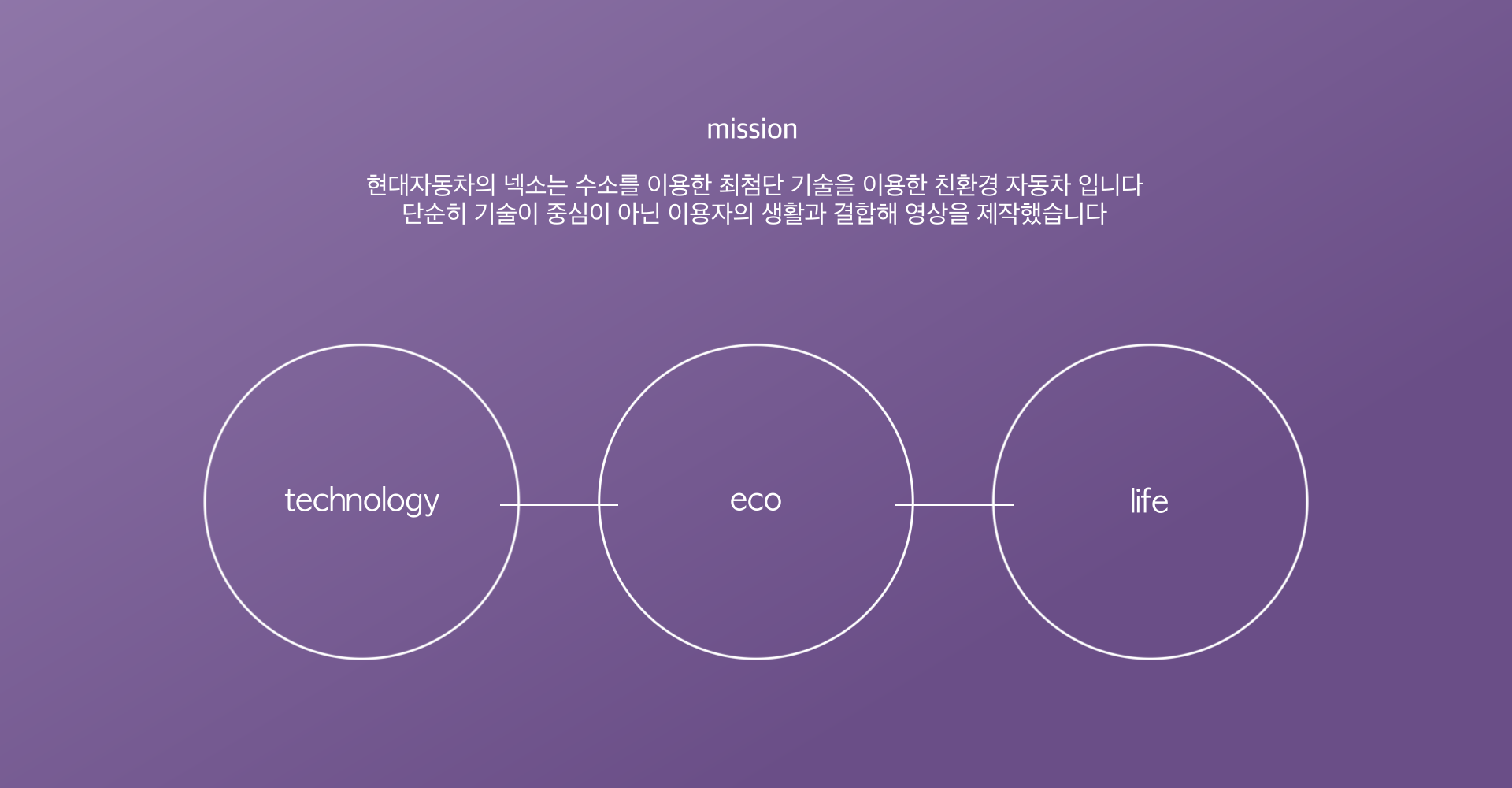 mission

현대자동차의 넥소는 수소를 이용한 최첨단 기술을 이용한 친환경 자동차 입니다
단순히 기술이 중심이 아닌 이용자의 생활과 결합해 영상을 제작했습니다

technology

eco

life